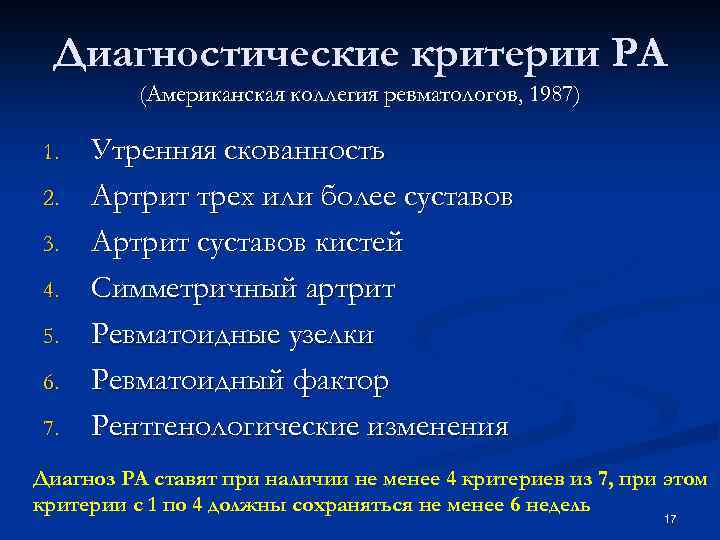 Диагностические критерии РА
(Американская коллегия ревматологов, 1987)

1. Утренняя скованность
2. Артрит трех или более суставов
3. Артрит суставов кистей
4. Симметричный артрит
5. Ревматоидные узелки
6. Ревматоидный фактор
7. Рентгенологические изменения

Диагноз РА ставят при наличии не менее 4 критериев из 7, при этом критерии с 1 по 4 должны сохраняться не менее 6 недель

17